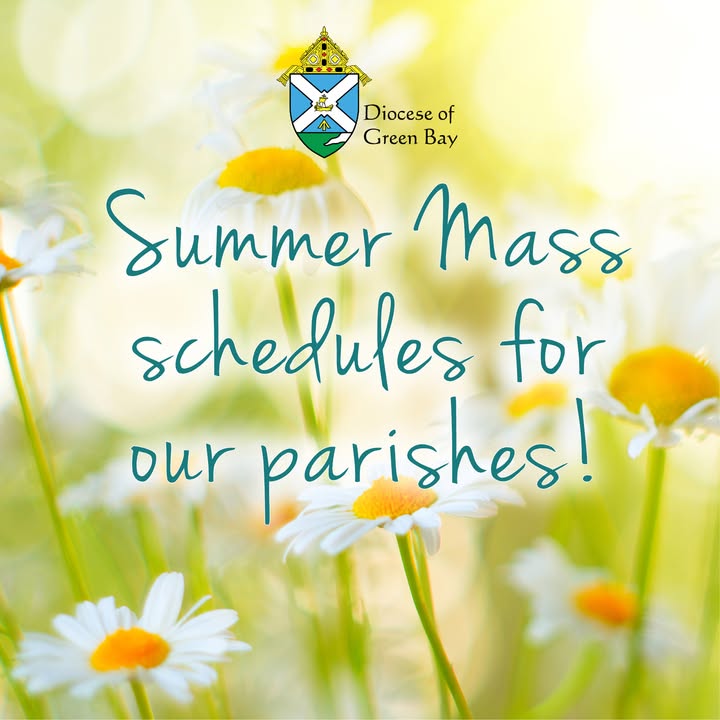 Diocese of Green Bay

Summer Mass schedules for our parishes!